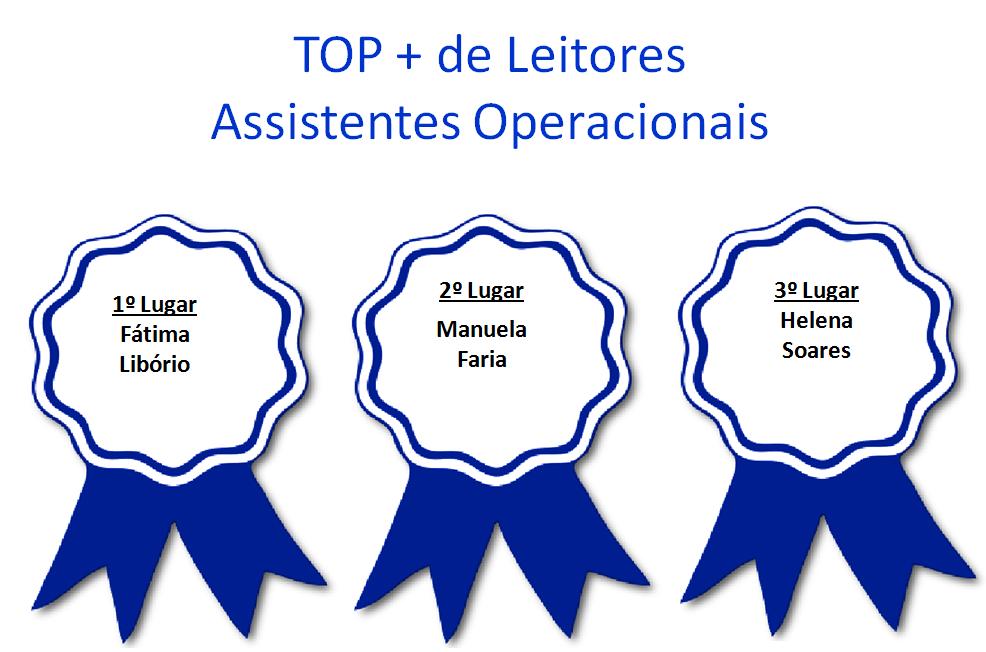 TOP + de Leitores
Assistentes Operacionais

1º Lugar
Fátima
Libório

2º Lugar
Manuela
Faria

3º Lugar
Helena
Soares